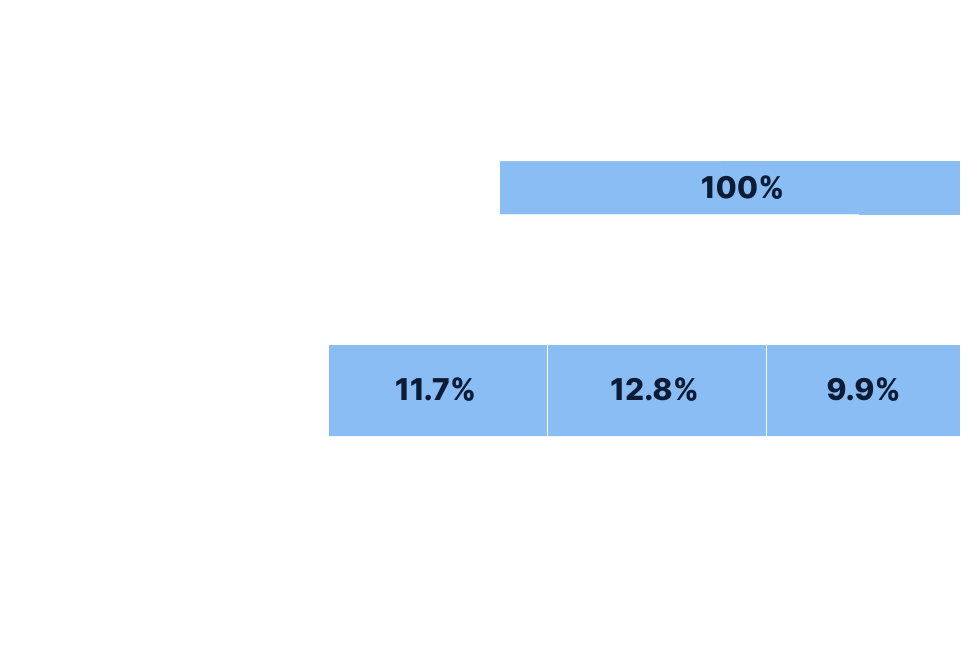 100%

11.7%

12.8%

9.9%